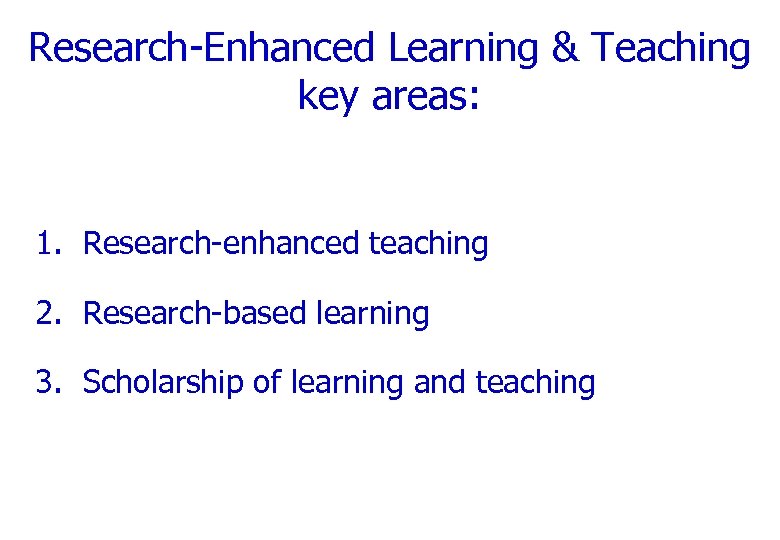 Research-Enhanced Learning & Teaching key areas:

1. Research-enhanced teaching

2. Research-based learning

3. Scholarship of learning and teaching